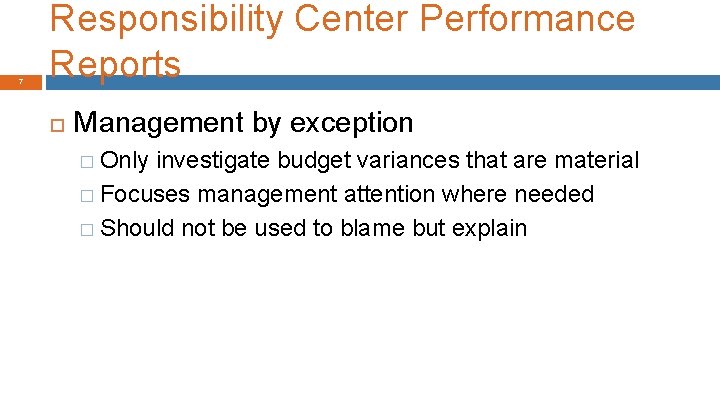 Responsibility Center Performance Reports

7

Management by exception

Only investigate budget variances that are material

Focuses management attention where needed

Should not be used to blame but explain